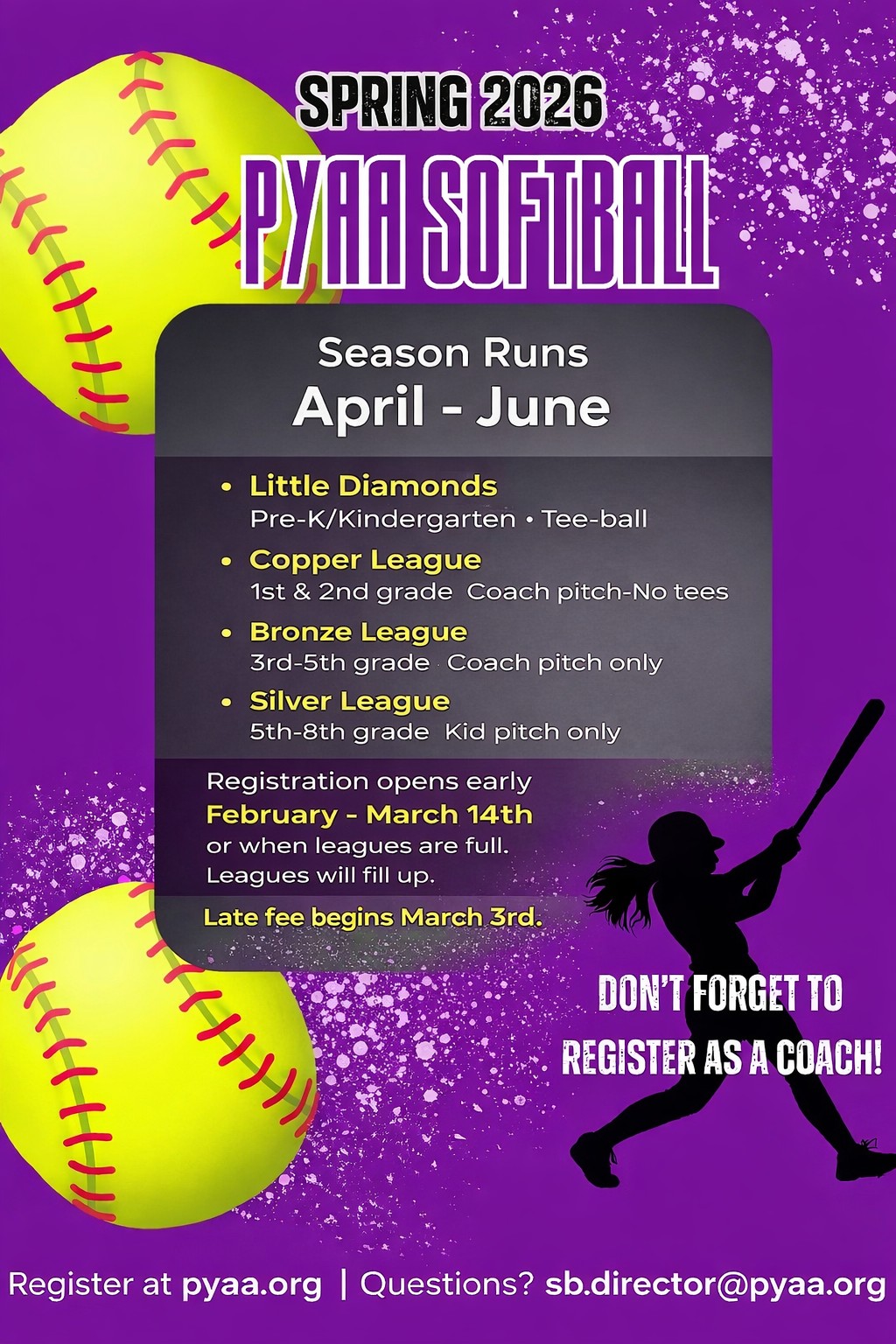 SPRING 2026

PYAA SOFTBALL

Season Runs
April - June

• Little Diamonds
Pre-K/Kindergarten • Tee-ball

• Copper League
1st & 2nd grade Coach pitch-No tees

• Bronze League
3rd-5th grade Coach pitch only

• Silver League
5th-8th grade Kid pitch only

Registration opens early
February - March 14th
or when leagues are full.
Leagues will fill up.

Late fee begins March 3rd.

DON'T FORGET TO REGISTER AS A COACH!

Register at pyaa.org | Questions? sb.director@pyaa.org